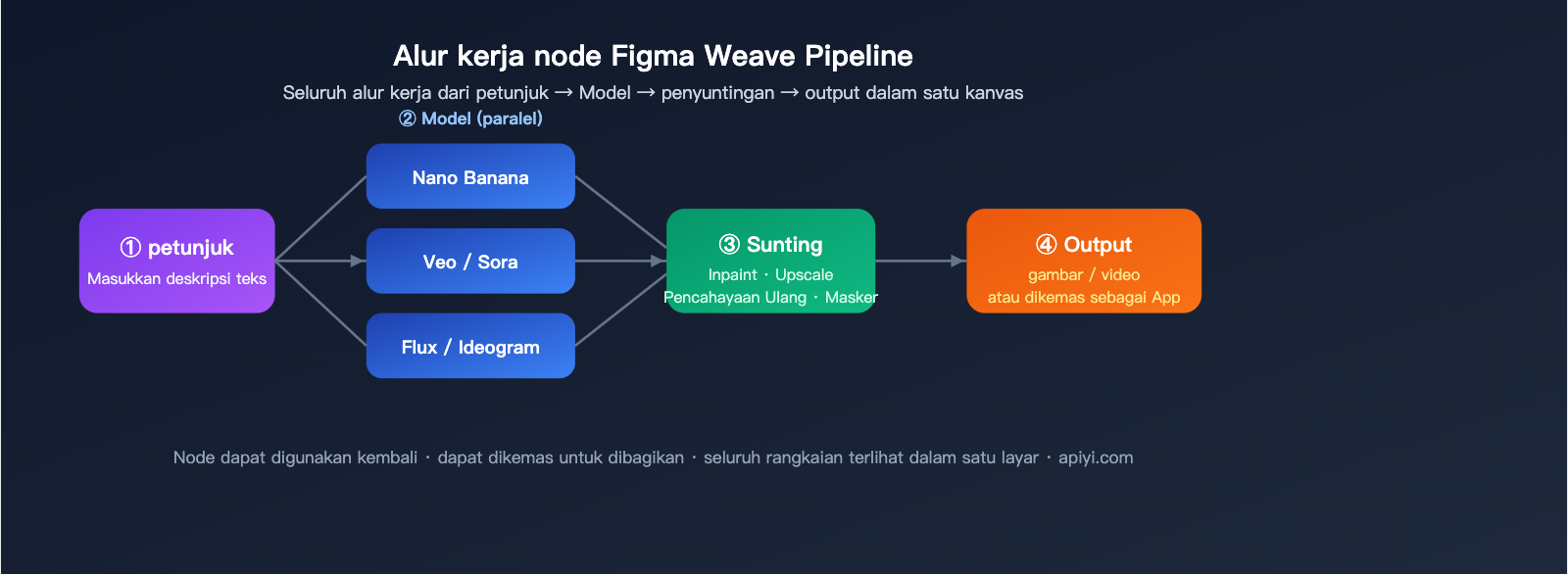 Alur kerja node Figma Weave Pipeline

Seluruh alur kerja dari petunjuk → Model → penyuntingan → output dalam satu kanvas

② Model (paralel)

① petunjuk
Masukkan deskripsi teks

Nano Banana

Veo / Sora

Flux / Ideogram

③ Sunting
Inpaint · Upscale
Pencahayaan Ulang · Masker

④ Output
gambar / video
atau dikemas sebagai App

Node dapat digunakan kembali · dapat dikemas untuk dibagikan · seluruh rangkaian terlihat dalam satu layar · apiyi.com